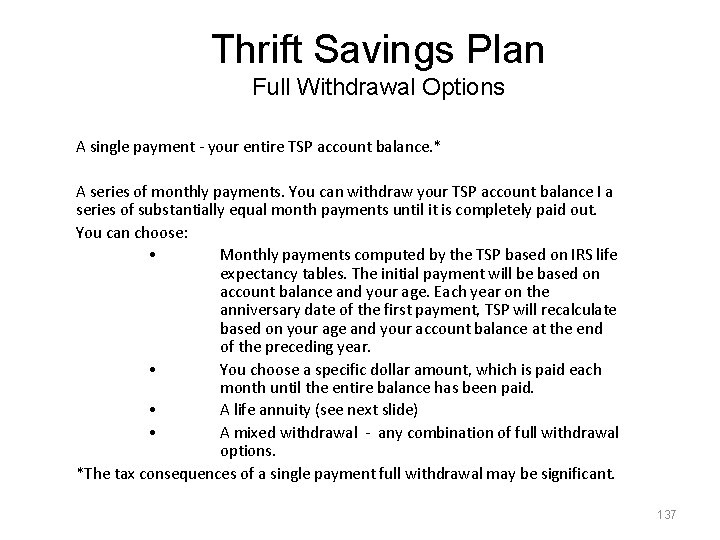 Thrift Savings Plan
Full Withdrawal Options

A single payment - your entire TSP account balance.*

A series of monthly payments. You can withdraw your TSP account balance I a series of substantially equal month payments until it is completely paid out.

You can choose:

• Monthly payments computed by the TSP based on IRS life expectancy tables. The initial payment will be based on account balance and your age. Each year on the anniversary date of the first payment, TSP will recalculate based on your age and your account balance at the end of the preceding year.
• You choose a specific dollar amount, which is paid each month until the entire balance has been paid.
• A life annuity (see next slide)
• A mixed withdrawal - any combination of full withdrawal options.

*The tax consequences of a single payment full withdrawal may be significant.

137